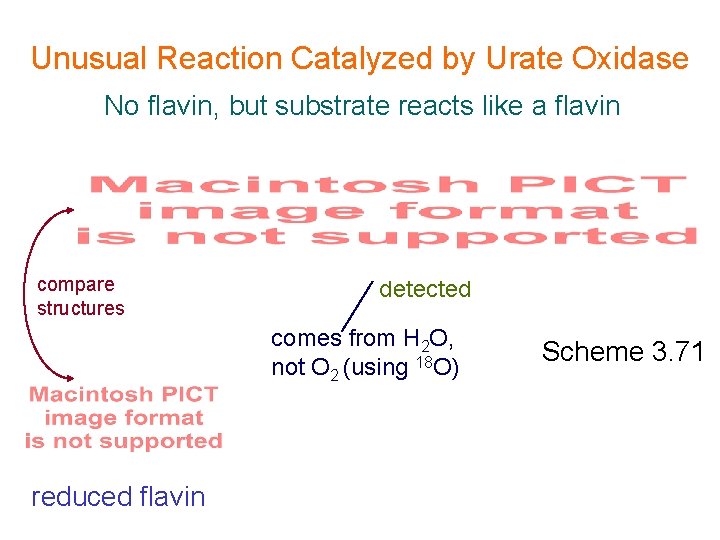 Unusual Reaction Catalyzed by Urate Oxidase

No flavin, but substrate reacts like a flavin

Macintosh PICT image format is not supported

compare structures

detected

comes from $H_2O$, not $O_2$ (using $^{18}O$)

Scheme 3.71

Macintosh PICT image format is not supported

reduced flavin